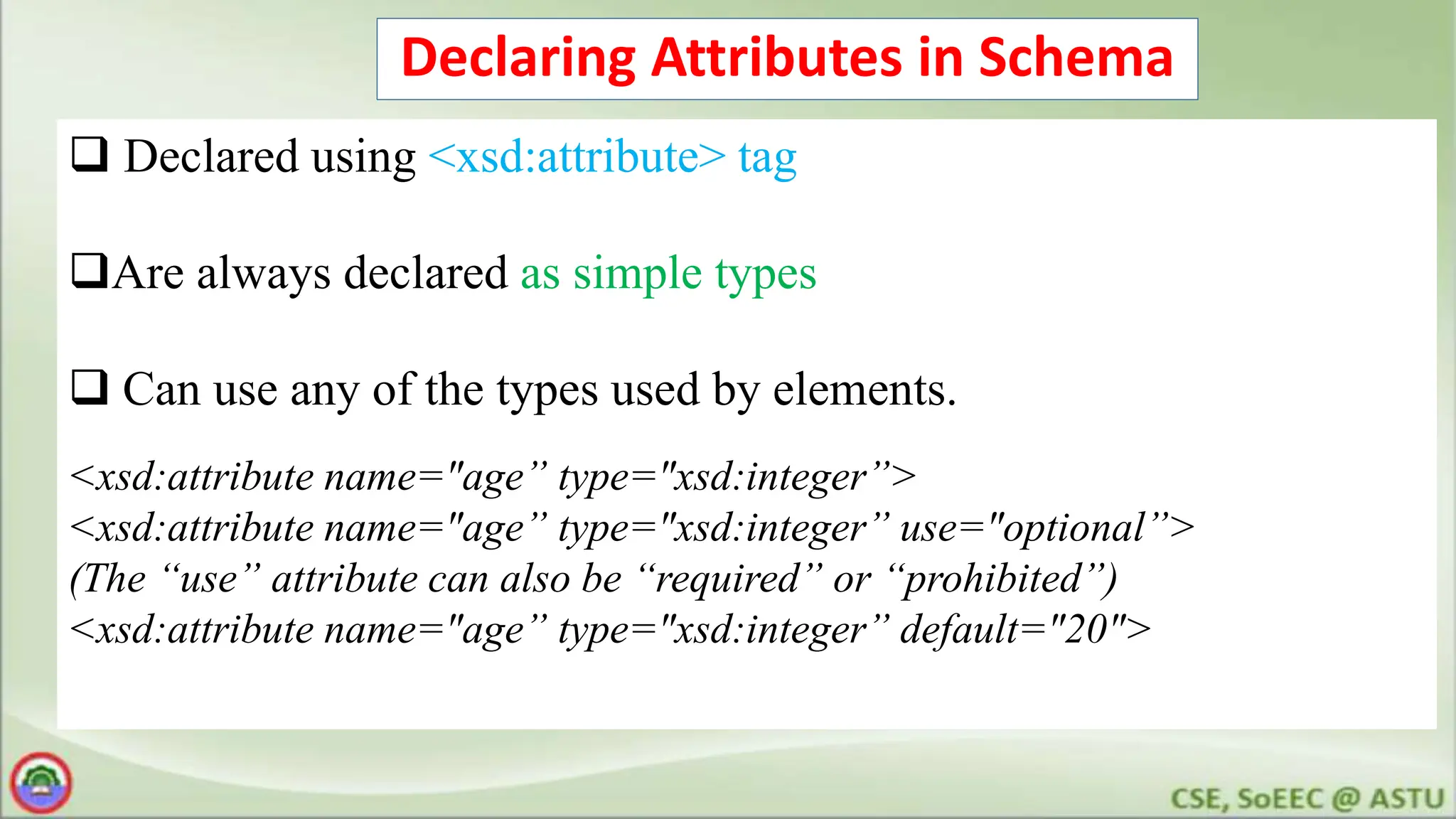 Declaring Attributes in Schema

❑ Declared using <xsd:attribute> tag

❑Are always declared as simple types

❑ Can use any of the types used by elements.

<xsd:attribute name="age” type="xsd:integer”>
<xsd:attribute name="age” type="xsd:integer” use="optional”>
(The “use” attribute can also be “required” or “prohibited”)
<xsd:attribute name="age” type="xsd:integer” default="20">

CSE, SoEEC @ ASTU